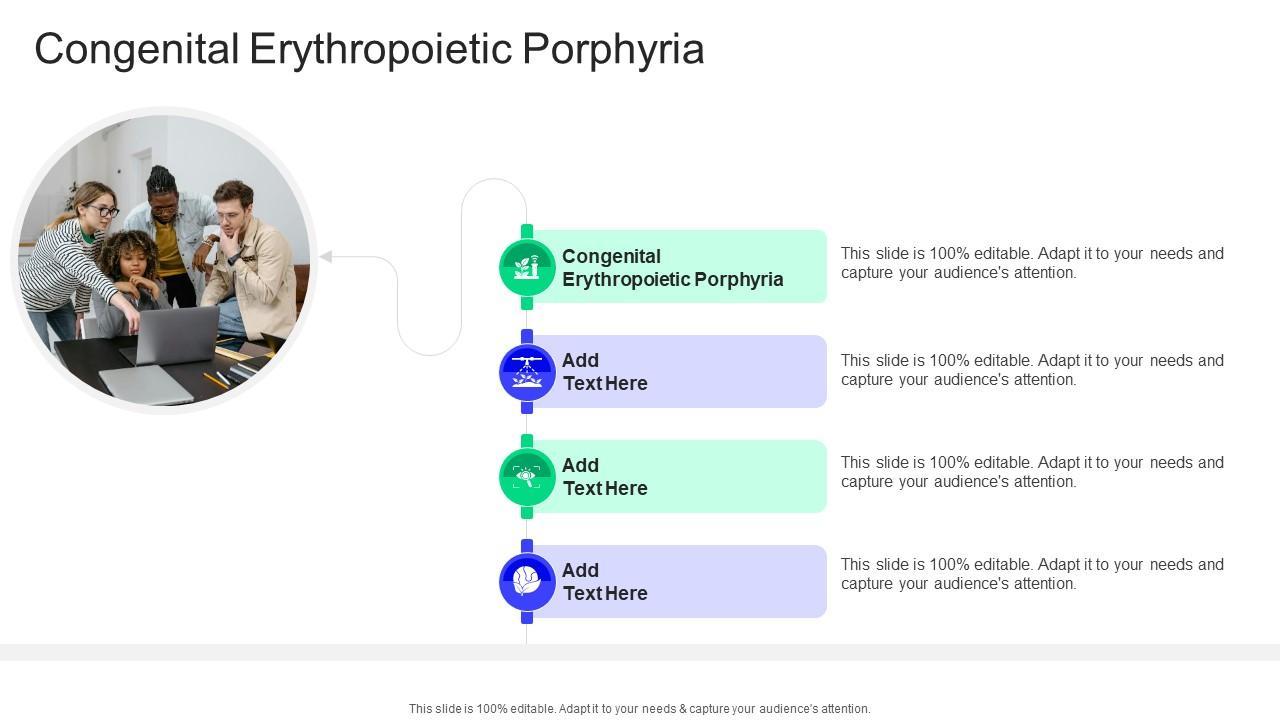 Congenital Erythropoietic Porphyria

Congenital Erythropoietic Porphyria

This slide is 100% editable. Adapt it to your needs and capture your audience's attention.

Add Text Here

This slide is 100% editable. Adapt it to your needs and capture your audience's attention.

Add Text Here

This slide is 100% editable. Adapt it to your needs and capture your audience's attention.

Add Text Here

This slide is 100% editable. Adapt it to your needs and capture your audience's attention.

This slide is 100% editable. Adapt it to your needs & capture your audience's attention.